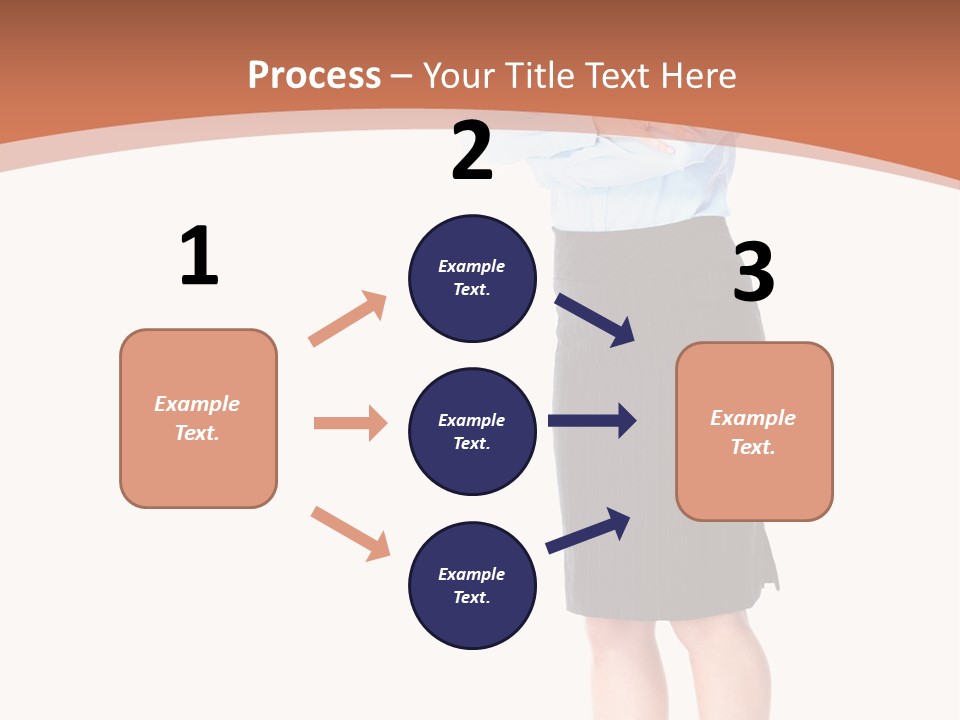 Process – Your Title Text Here

1

Example Text.

2

Example Text.

Example Text.

Example Text.

3

Example Text.